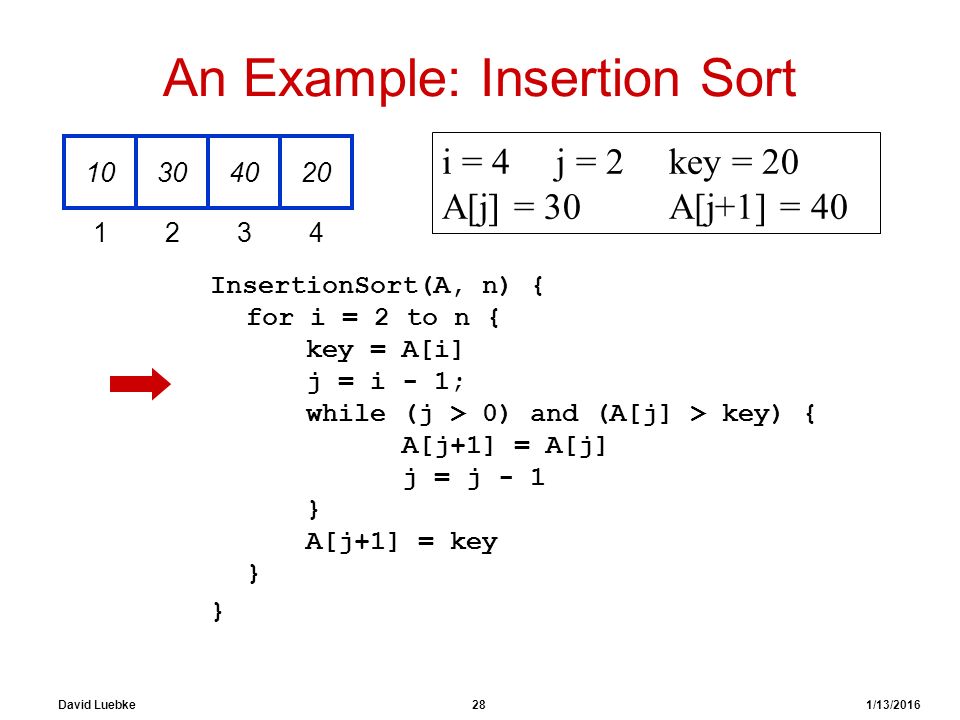 An Example: Insertion Sort

| 10 | 30 | 40 | 20 |
|---|---|---|---|
| 1 | 2 | 3 | 4 |

i = 4   j = 2   key = 20
A[j] = 30   A[j+1] = 40

InsertionSort(A, n) {
  for i = 2 to n {
    key = A[i]
    j = i - 1;
    while (j > 0) and (A[j] > key) {
      A[j+1] = A[j]
      j = j - 1
    }
    A[j+1] = key
  }
}

David Luebke   28   1/13/2016